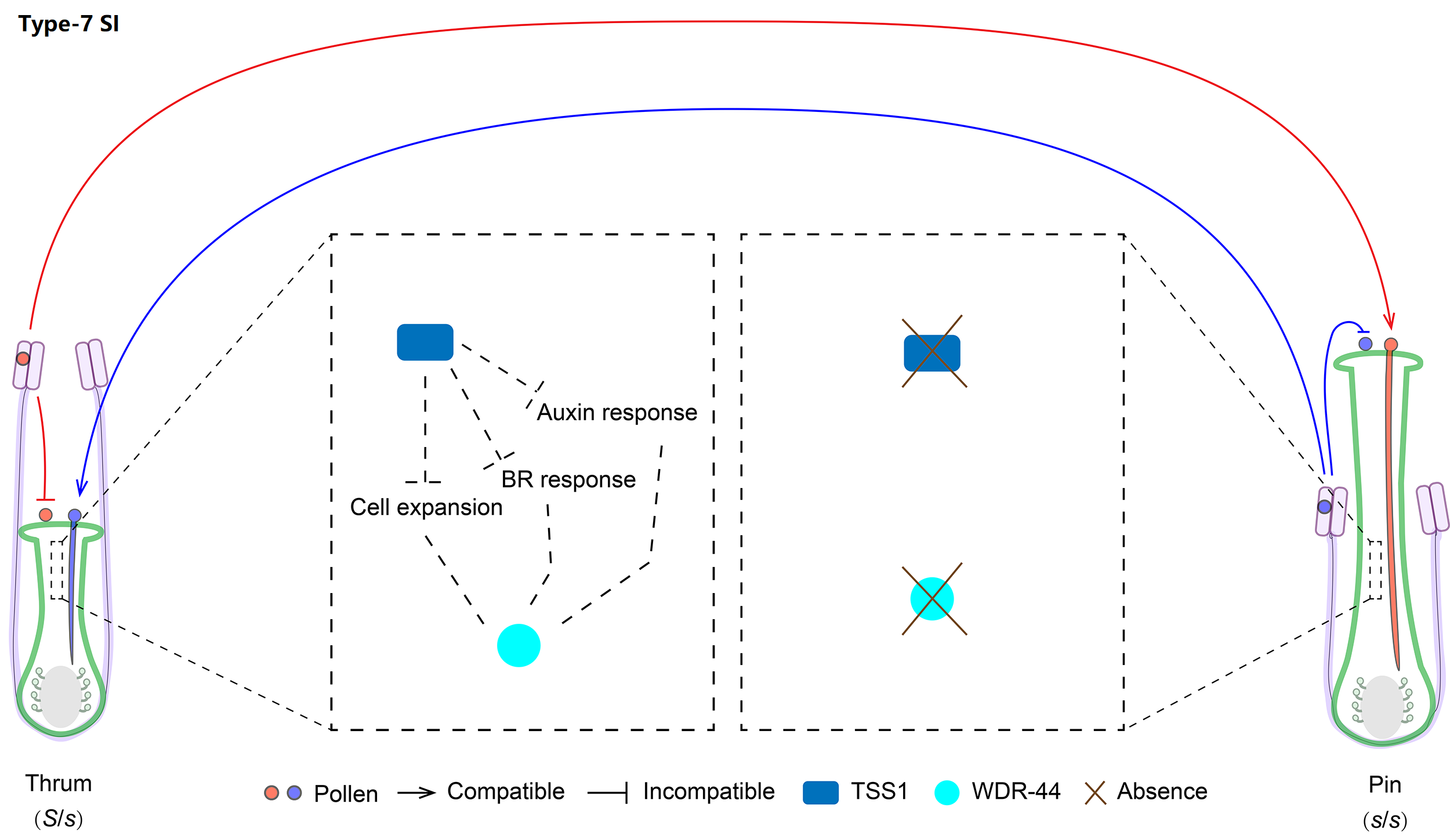 Type-7 SI

Auxin response

BR response

Cell expansion

Thrum
(S/s)

Pollen Compatible Incompatible TSS1 WDR-44 Absence

Pin
(s/s)